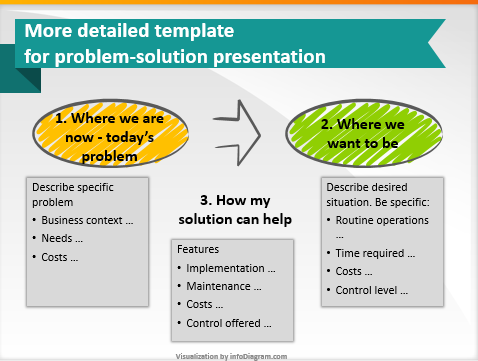 More detailed template for problem-solution presentation

1. Where we are now - today's problem

2. Where we want to be

Describe specific problem
• Business context …
• Needs …
• Costs …

3. How my solution can help

Features
• Implementation …
• Maintenance …
• Costs …
• Control offered …

Describe desired situation. Be specific:
• Routine operations …
• Time required …
• Costs …
• Control level …

Visualization by infoDiagram.com